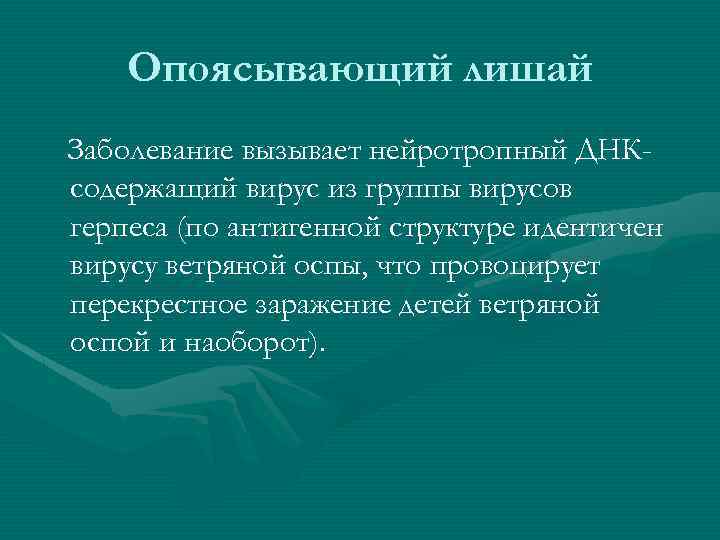 Опоясывающий лишай

Заболевание вызывает нейротропный ДНК-содержащий вирус из группы вирусов герпеса (по антигенной структуре идентичен вирусу ветряной оспы, что провоцирует перекрестное заражение детей ветряной оспой и наоборот).